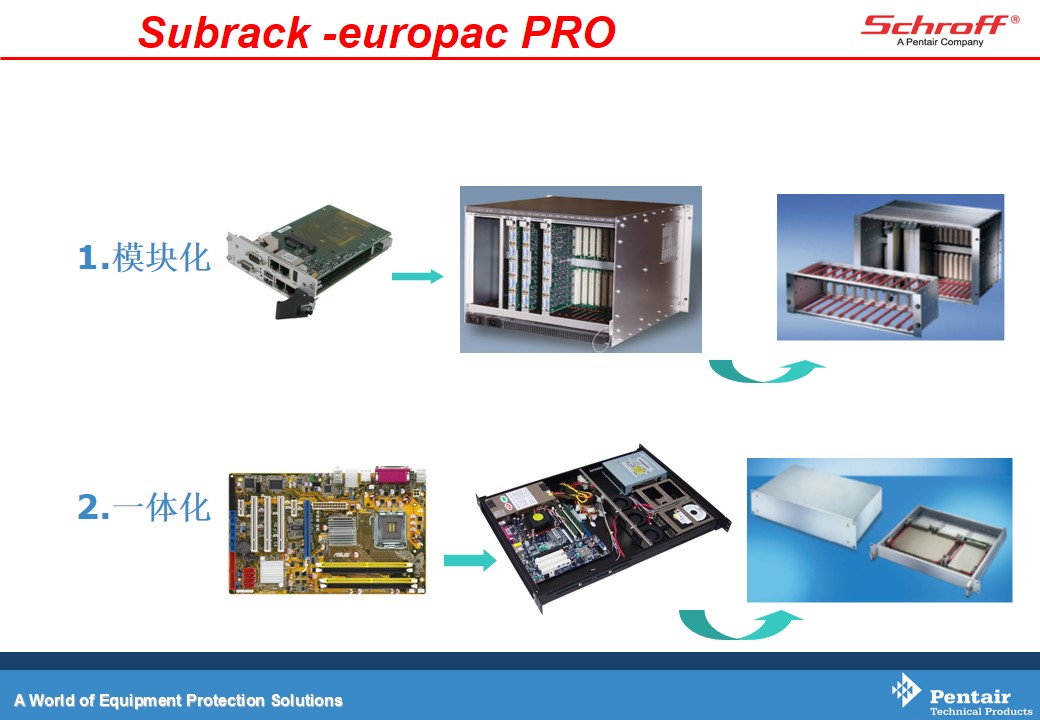 Subrack -europac PRO

Schroff®
A Pentair Company

1.模块化

2.一体化

A World of Equipment Protection Solutions

Pentair
Technical Products